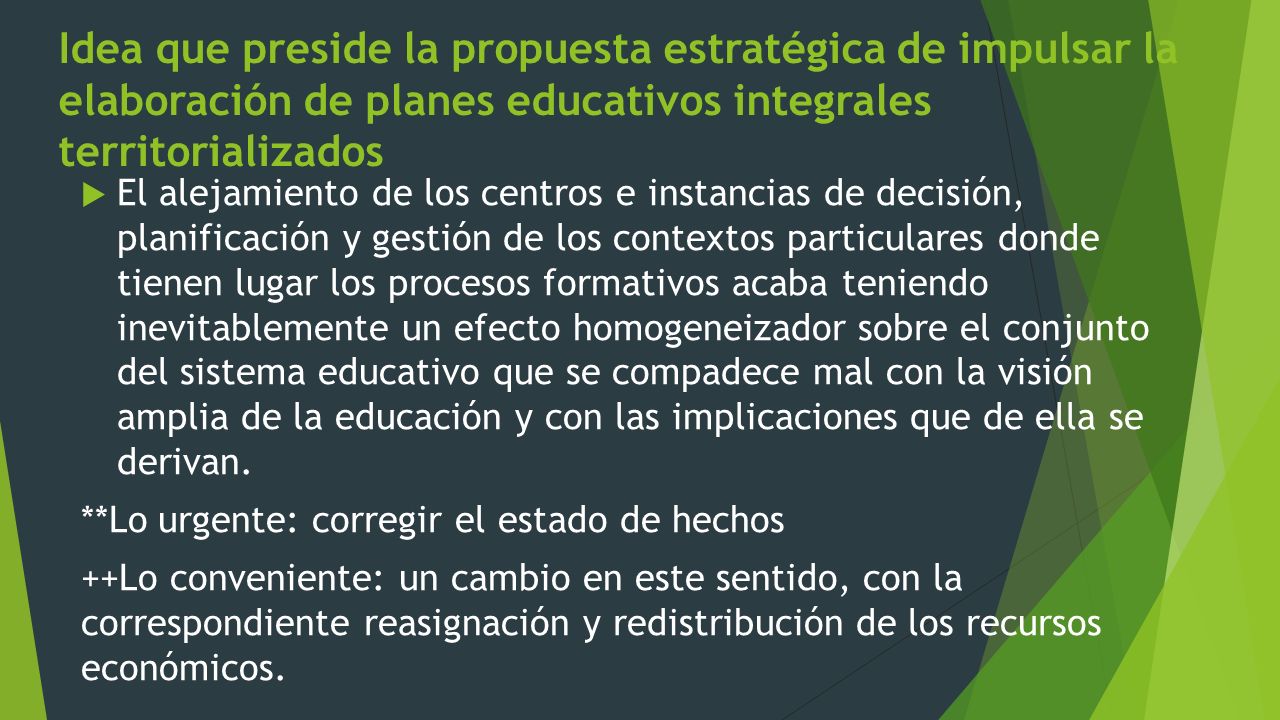 Idea que preside la propuesta estratégica de impulsar la elaboración de planes educativos integrales territorializados

El alejamiento de los centros e instancias de decisión, planificación y gestión de los contextos particulares donde tienen lugar los procesos formativos acaba teniendo inevitablemente un efecto homogeneizador sobre el conjunto del sistema educativo que se compadece mal con la visión amplia de la educación y con las implicaciones que de ella se derivan.

**Lo urgente: corregir el estado de hechos

++Lo conveniente: un cambio en este sentido, con la correspondiente reasignación y redistribución de los recursos económicos.